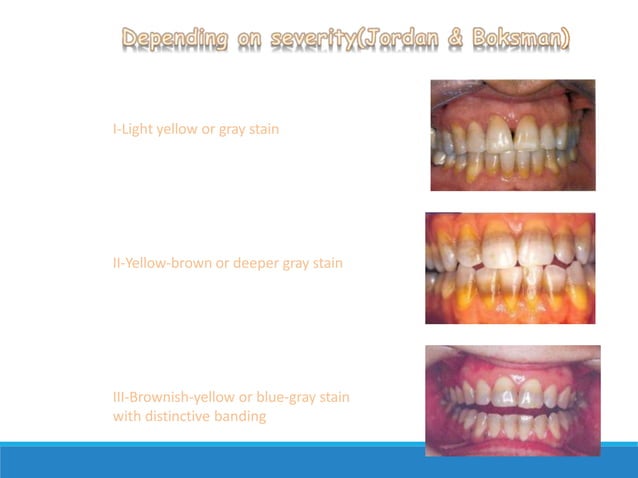 Depending on severity(Jordan & Boksman)

I-Light yellow or gray stain

II-Yellow-brown or deeper gray stain

III-Brownish-yellow or blue-gray stain with distinctive banding